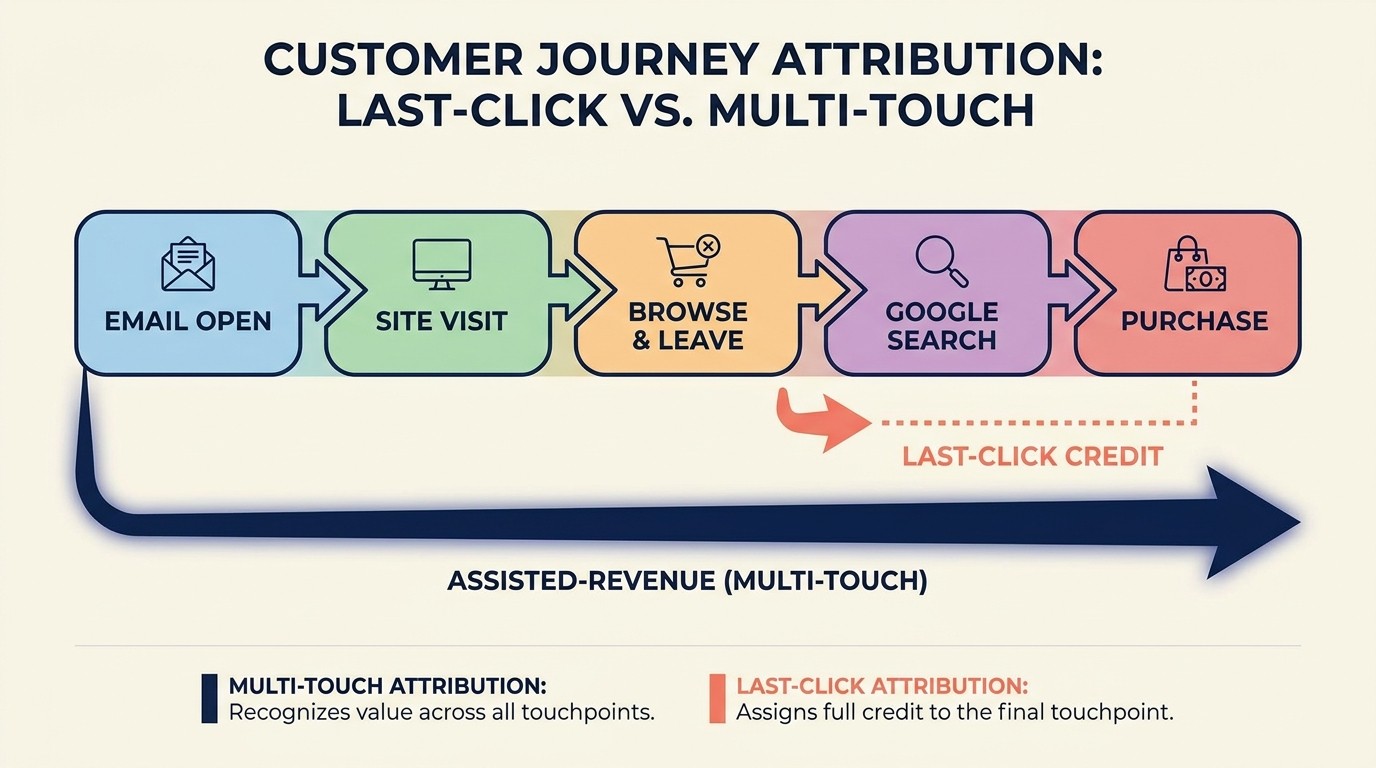 CUSTOMER JOURNEY ATTRIBUTION: LAST-CLICK VS. MULTI-TOUCH

EMAIL OPEN

SITE VISIT

BROWSE & LEAVE

GOOGLE SEARCH

PURCHASE

LAST-CLICK CREDIT

ASSISTED-REVENUE (MULTI-TOUCH)

MULTI-TOUCH ATTRIBUTION:
Recognizes value across all touchpoints.

LAST-CLICK ATTRIBUTION:
Assigns full credit to the final touchpoint.